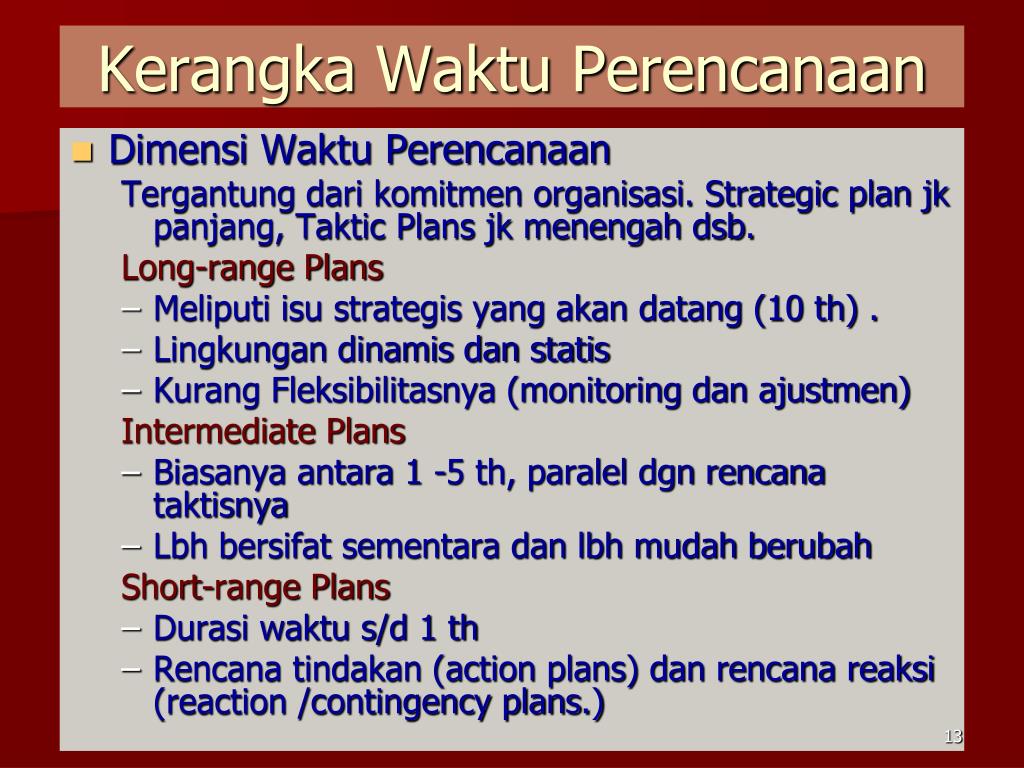 Kerangka Waktu Perencanaan

Dimensi Waktu Perencanaan

Tergantung dari komitmen organisasi. Strategic plan jk panjang, Taktic Plans jk menengah dsb.

Long-range Plans

– Meliputi isu strategis yang akan datang (10 th) .

– Lingkungan dinamis dan statis

– Kurang Fleksibilitasnya (monitoring dan ajustmen)

Intermediate Plans

– Biasanya antara 1 -5 th, paralel dgn rencana taktisnya

– Lbh bersifat sementara dan lbh mudah berubah

Short-range Plans

– Durasi waktu s/d 1 th

– Rencana tindakan (action plans) dan rencana reaksi (reaction /contingency plans.)

13